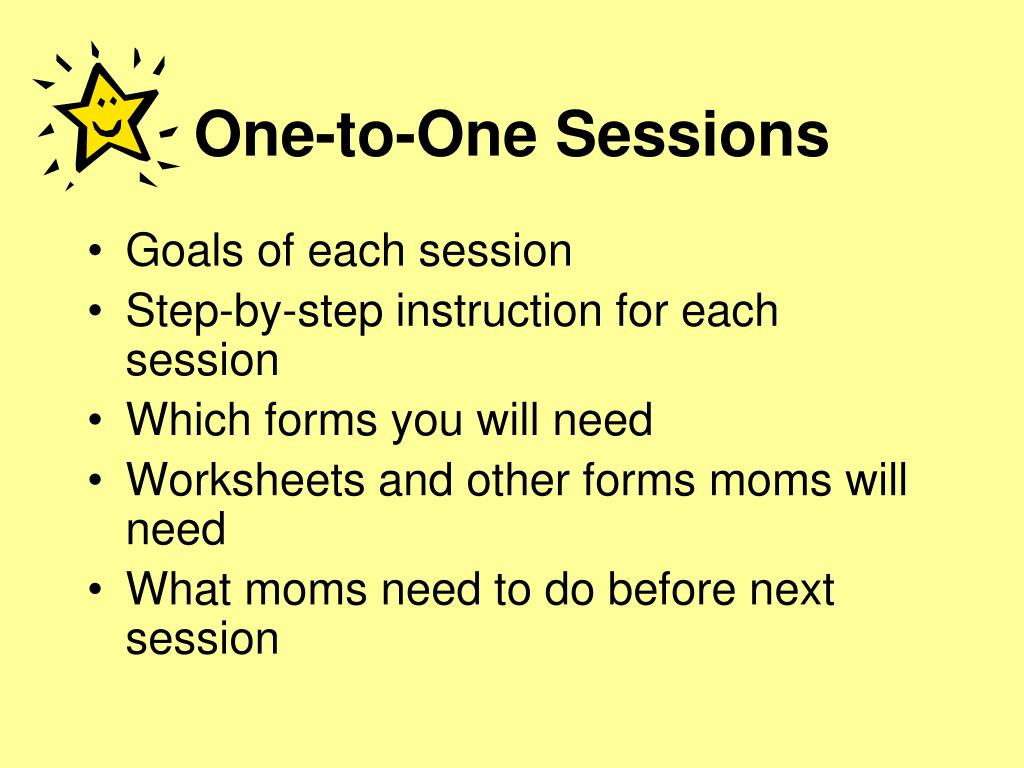 One-to-One Sessions

• Goals of each session
• Step-by-step instruction for each session
• Which forms you will need
• Worksheets and other forms moms will need
• What moms need to do before next session